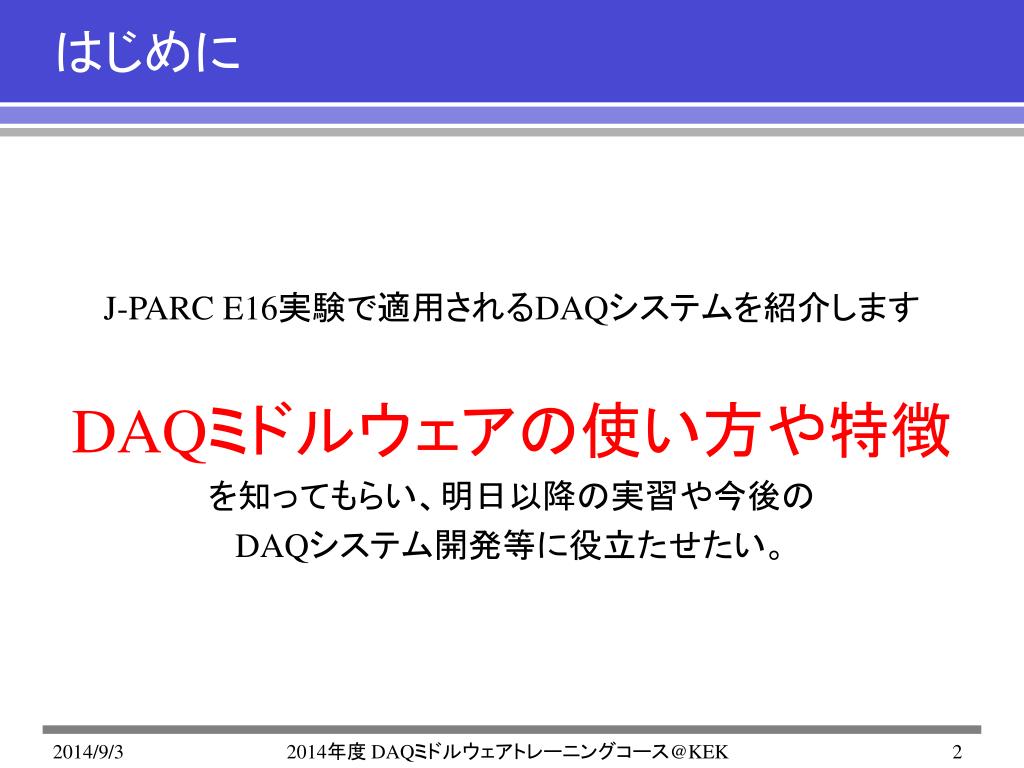 はじめに

J-PARC E16実験で適用されるDAQシステムを紹介します

DAQミドルウェアの使い方や特徴

を知ってもらい、明日以降の実習や今後の
DAQシステム開発等に役立たせたい。

2014/9/3

2014年度 DAQミドルウェアトレーニングコース＠KEK

2